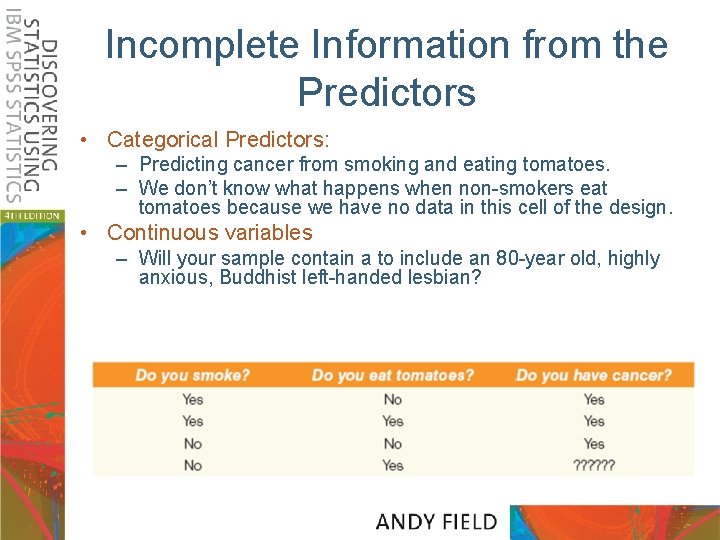 DISCOVERING STATISTICS USING IBM SPSS STATISTICS
4TH EDITION

Incomplete Information from the Predictors

• Categorical Predictors:
– Predicting cancer from smoking and eating tomatoes.
– We don't know what happens when non-smokers eat tomatoes because we have no data in this cell of the design.
• Continuous variables
– Will your sample contain a to include an 80-year old, highly anxious, Buddhist left-handed lesbian?

| Do you smoke? | Do you eat tomatoes? | Do you have cancer? |
|---|---|---|
| Yes | No | Yes |
| Yes | Yes | Yes |
| No | No | Yes |
| No | Yes | ?????? |

ANDY FIELD